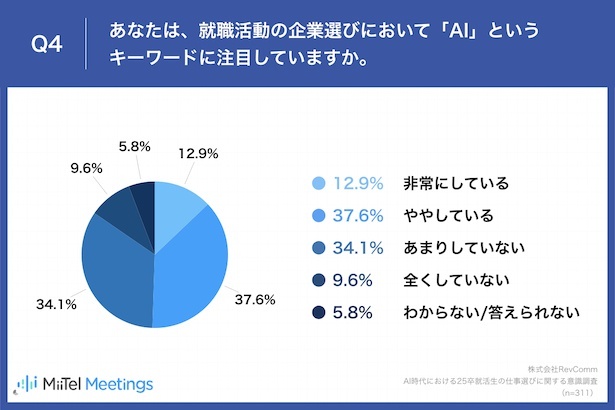 Q4

あなたは、就職活動の企業選びにおいて「AI」というキーワードに注目していますか。

5.8%
12.9%
9.6%
34.1%
37.6%

12.9% 非常にしている
37.6% ややしている
34.1% あまりしていない
9.6% 全くしていない
5.8% わからない/答えられない

MiiTel Meetings

株式会社RevComm
AI時代における25卒就活生の仕事選びに関する意識調査
(n=311)